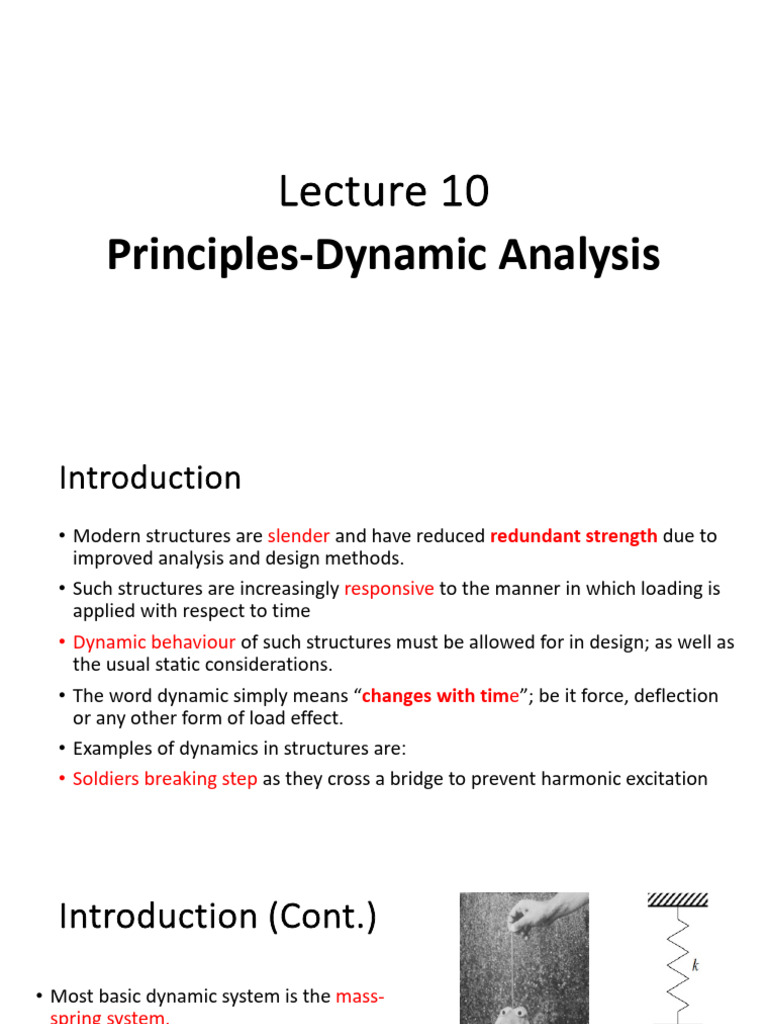 Lecture 10
Principles-Dynamic Analysis

Introduction

• Modern structures are slender and have reduced redundant strength due to improved analysis and design methods.
• Such structures are increasingly responsive to the manner in which loading is applied with respect to time
• Dynamic behaviour of such structures must be allowed for in design; as well as the usual static considerations.
• The word dynamic simply means "changes with time"; be it force, deflection or any other form of load effect.
• Examples of dynamics in structures are:
• Soldiers breaking step as they cross a bridge to prevent harmonic excitation

Introduction (Cont.)

• Most basic dynamic system is the mass-spring system.

$k$